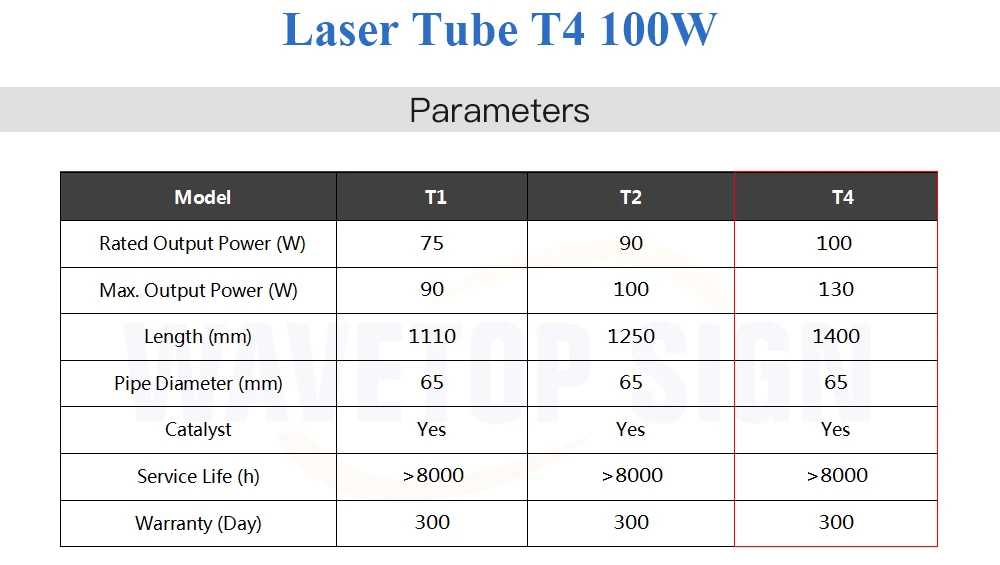 Laser Tube T4 100W

Parameters

| Model | T1 | T2 | T4 |
|---|---|---|---|
| Rated Output Power (W) | 75 | 90 | 100 |
| Max. Output Power (W) | 90 | 100 | 130 |
| Length (mm) | 1110 | 1250 | 1400 |
| Pipe Diameter (mm) | 65 | 65 | 65 |
| Catalyst | Yes | Yes | Yes |
| Service Life (h) | >8000 | >8000 | >8000 |
| Warranty (Day) | 300 | 300 | 300 |

WAVETOP SIGN